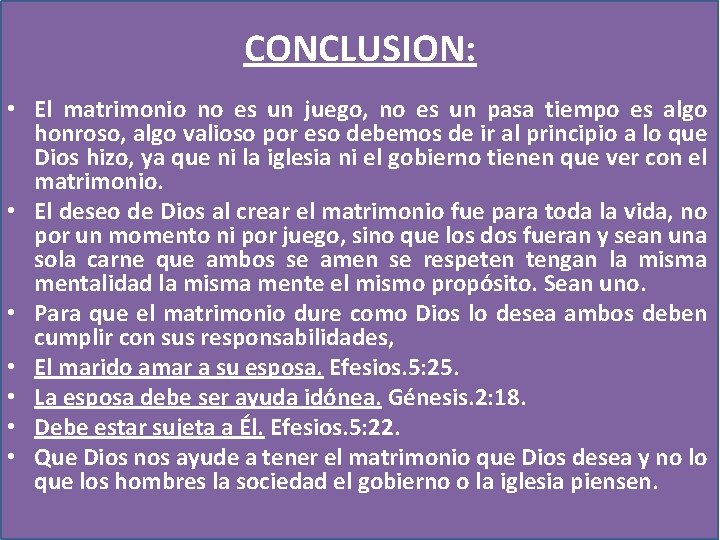 CONCLUSION:

• El matrimonio no es un juego, no es un pasa tiempo es algo honroso, algo valioso por eso debemos de ir al principio a lo que Dios hizo, ya que ni la iglesia ni el gobierno tienen que ver con el matrimonio.
• El deseo de Dios al crear el matrimonio fue para toda la vida, no por un momento ni por juego, sino que los dos fueran y sean una sola carne que ambos se amen se respeten tengan la misma mentalidad la misma mente el mismo propósito. Sean uno.
• Para que el matrimonio dure como Dios lo desea ambos deben cumplir con sus responsabilidades,
• El marido amar a su esposa. Efesios.5:25.
• La esposa debe ser ayuda idónea. Génesis.2:18.
• Debe estar sujeta a Él. Efesios.5:22.
• Que Dios nos ayude a tener el matrimonio que Dios desea y no lo que los hombres la sociedad el gobierno o la iglesia piensen.